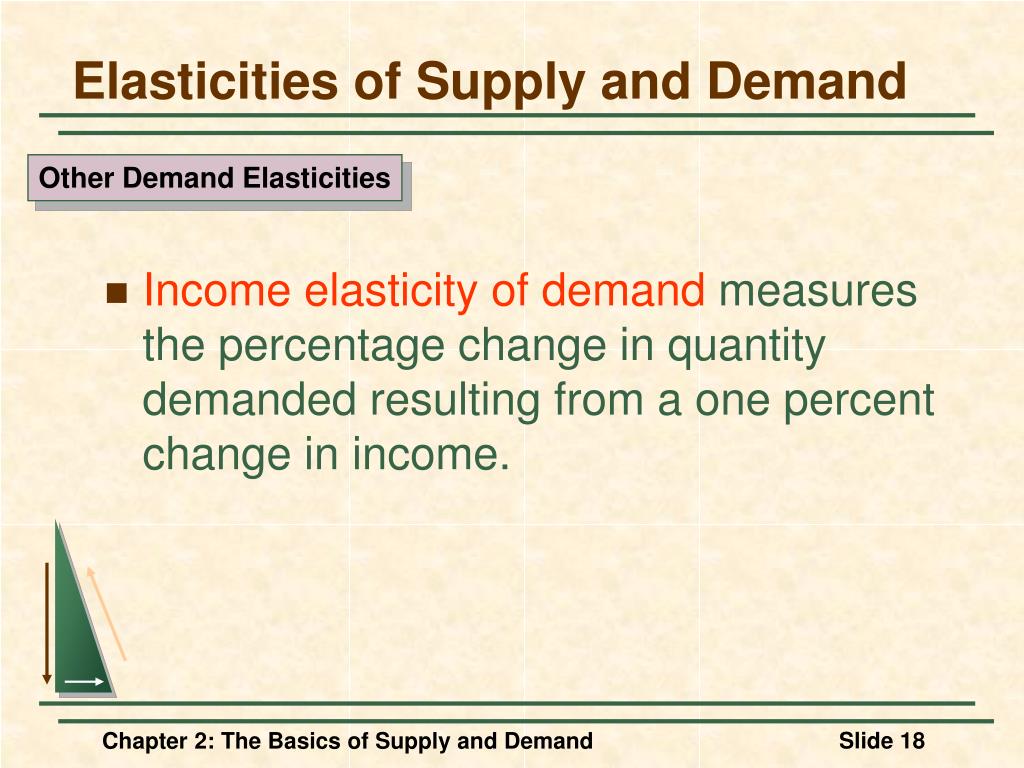 Elasticities of Supply and Demand

Other Demand Elasticities

Income elasticity of demand measures the percentage change in quantity demanded resulting from a one percent change in income.

Chapter 2: The Basics of Supply and Demand

Slide 18